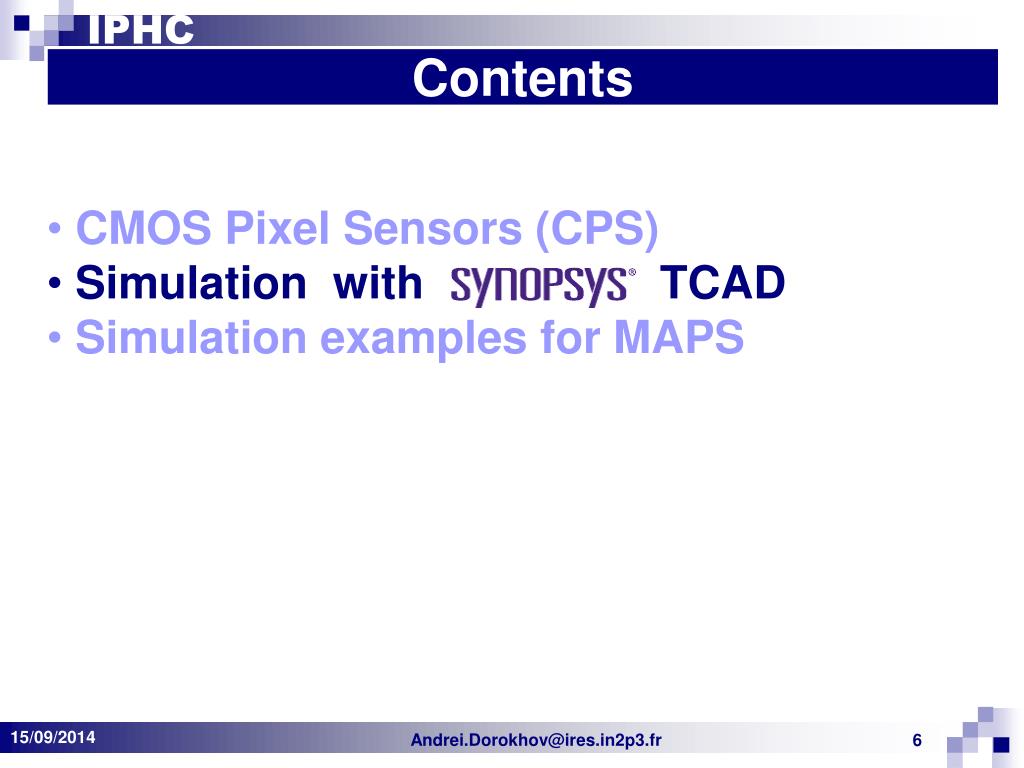 IPHC

Contents

• CMOS Pixel Sensors (CPS)
• Simulation with SYNOPSYS® TCAD
• Simulation examples for MAPS

15/09/2014 Andrei.Dorokhov@ires.in2p3.fr 6